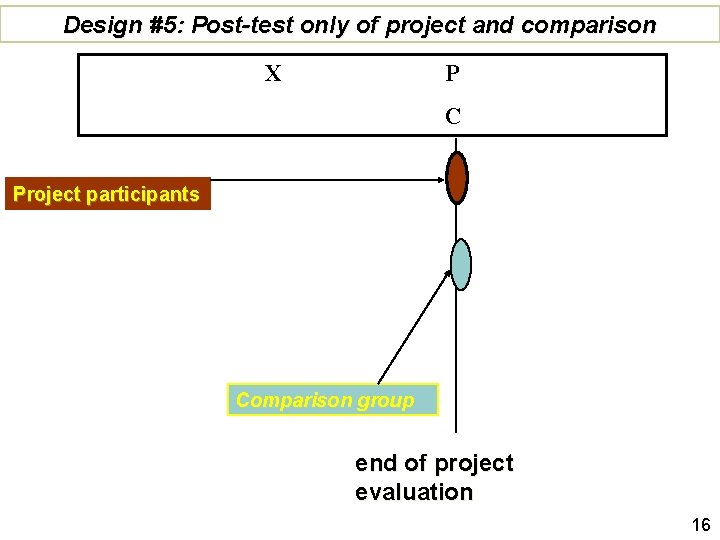 Design #5: Post-test only of project and comparison

X P

C

Project participants

Comparison group

end of project evaluation

16